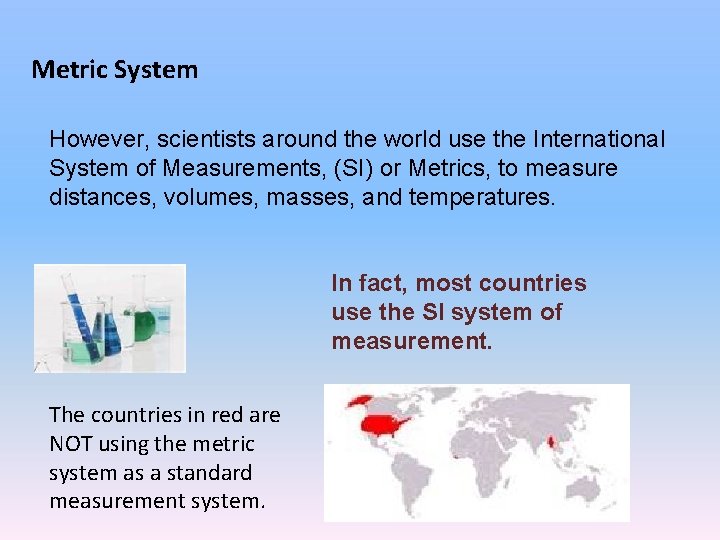 Metric System

However, scientists around the world use the International System of Measurements, (SI) or Metrics, to measure distances, volumes, masses, and temperatures.

In fact, most countries use the SI system of measurement.

The countries in red are NOT using the metric system as a standard measurement system.